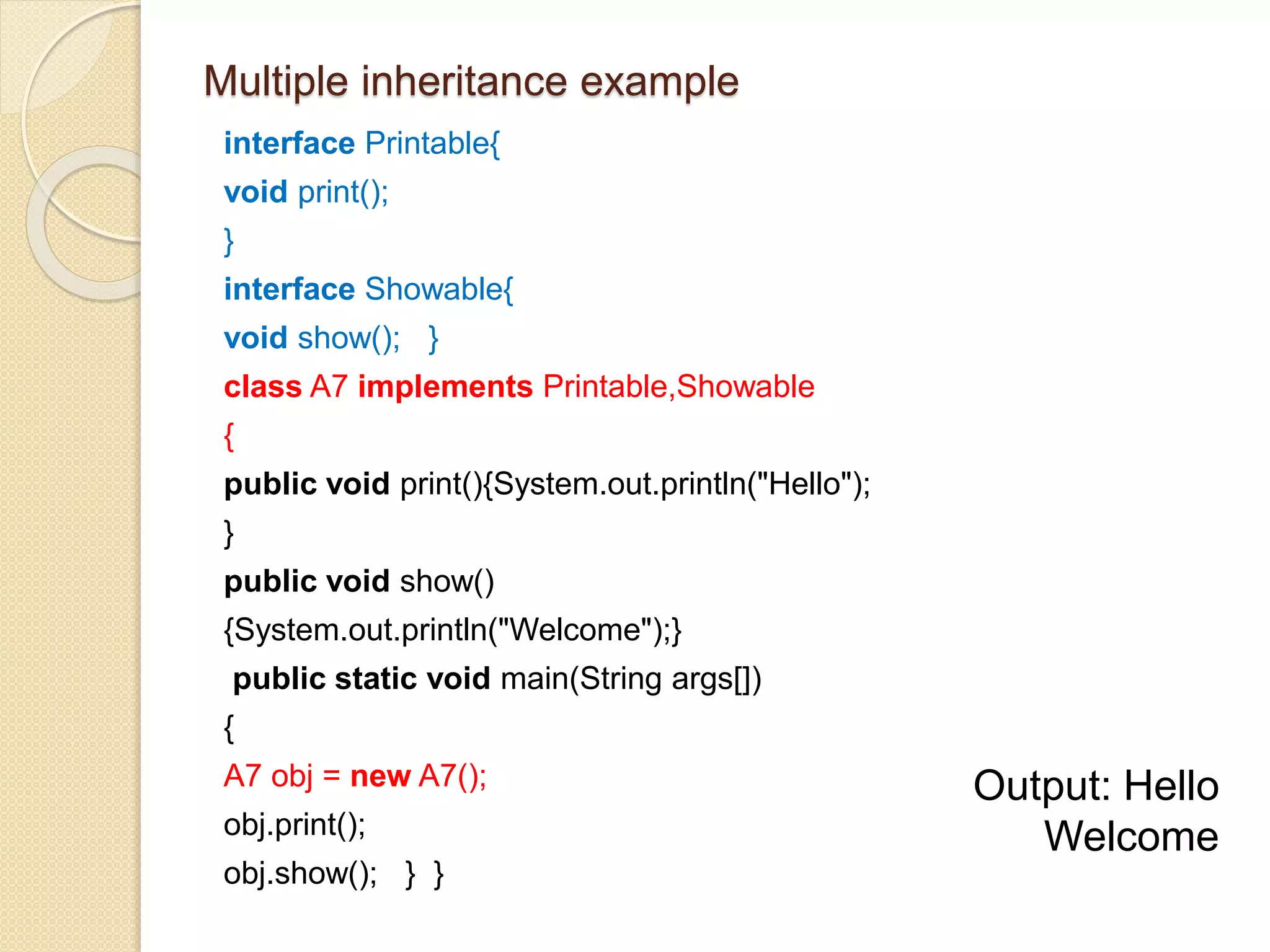 Multiple inheritance example

interface Printable{
void print();
}
interface Showable{
void show(); }
class A7 implements Printable,Showable
{
public void print(){System.out.println("Hello");
}
public void show()
{System.out.println("Welcome");}
public static void main(String args[])
{
A7 obj = new A7();
obj.print();
obj.show(); } }

Output: Hello
Welcome